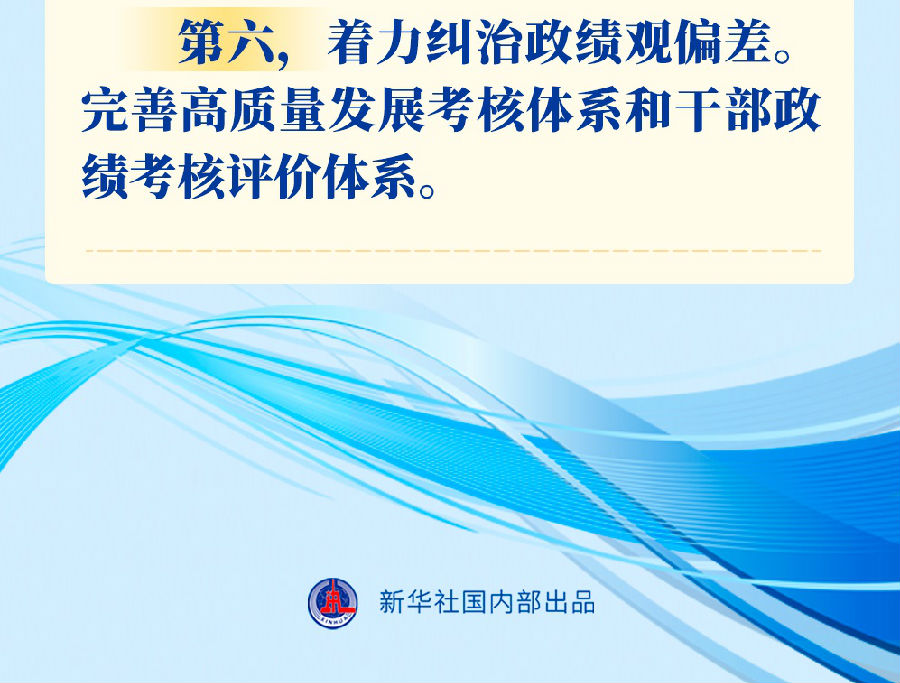 第六，着力纠治政绩观偏差。完善高质量发展考核体系和干部政绩考核评价体系。

XINHUA

新华社国内部出品